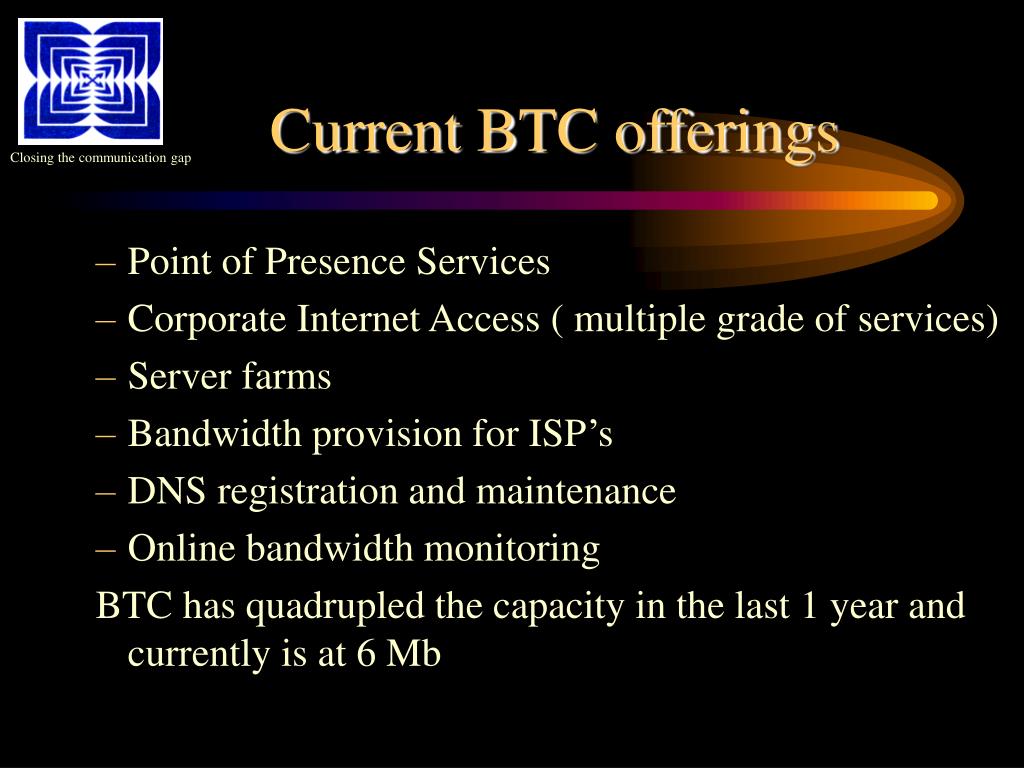 Closing the communication gap

Current BTC offerings

– Point of Presence Services
– Corporate Internet Access ( multiple grade of services)
– Server farms
– Bandwidth provision for ISP’s
– DNS registration and maintenance
– Online bandwidth monitoring

BTC has quadrupled the capacity in the last 1 year and currently is at 6 Mb